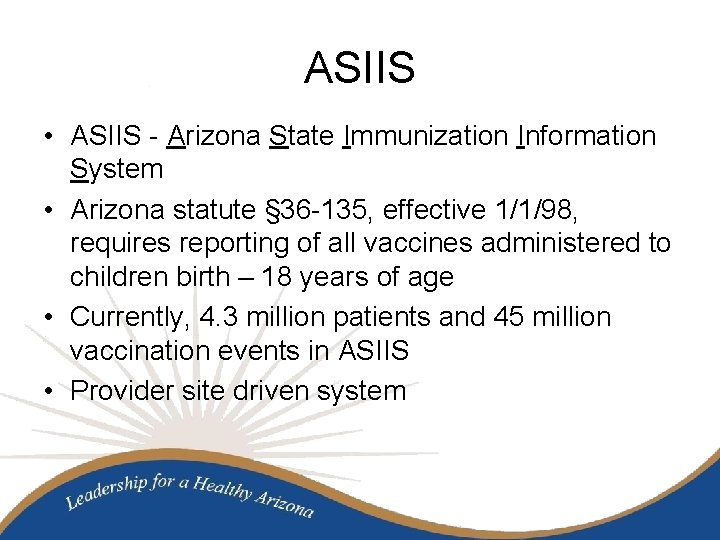 ASIIS

• ASIIS - Arizona State Immunization Information System

• Arizona statute §36-135, effective 1/1/98, requires reporting of all vaccines administered to children birth – 18 years of age

• Currently, 4.3 million patients and 45 million vaccination events in ASIIS

• Provider site driven system

Leadership for a Healthy Arizona